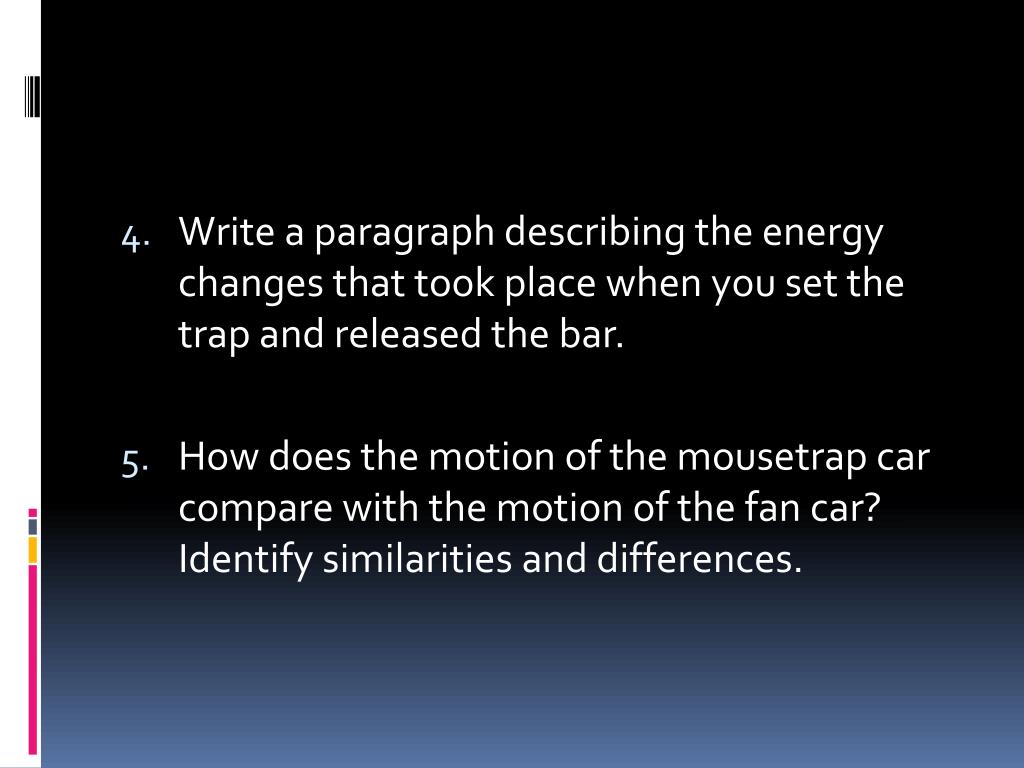 4. Write a paragraph describing the energy changes that took place when you set the trap and released the bar.

5. How does the motion of the mousetrap car compare with the motion of the fan car? Identify similarities and differences.